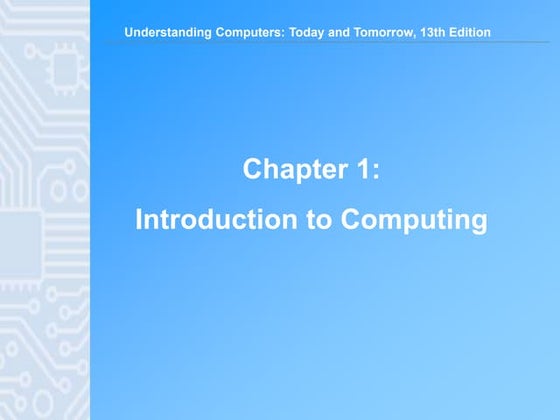 Understanding Computers: Today and Tomorrow, 13th Edition

Chapter 1:

Introduction to Computing